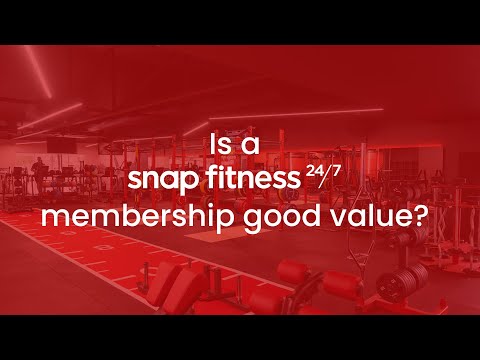 Is a
snap fitness 24/7
membership good value?